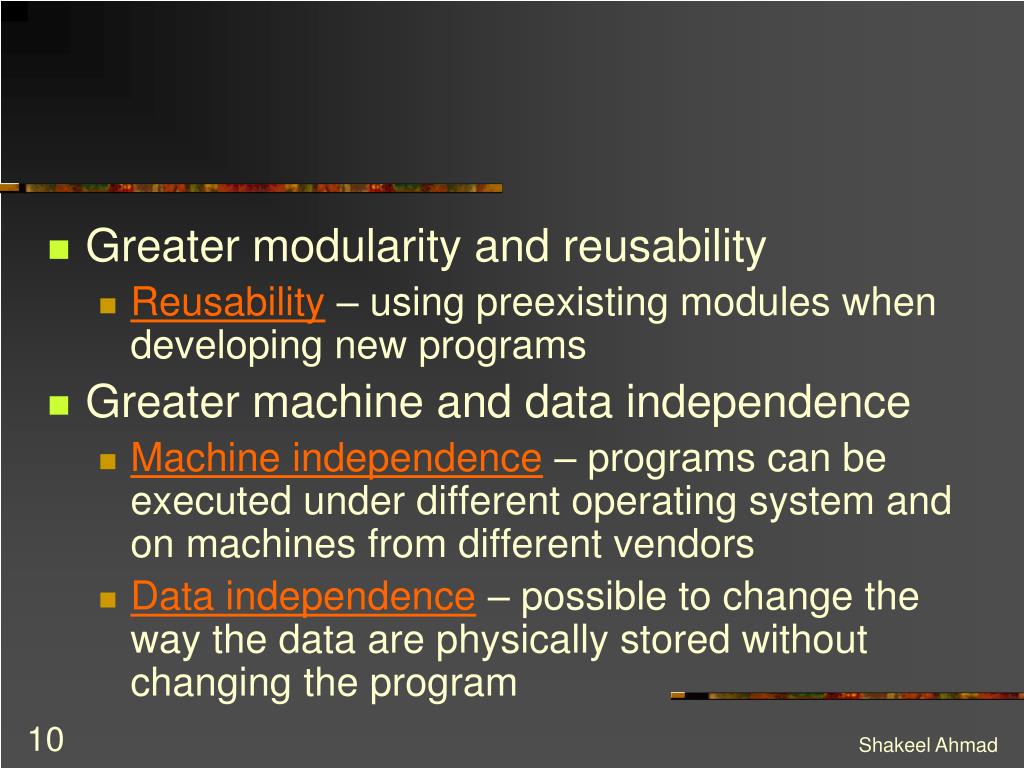 Greater modularity and reusability

Reusability – using preexisting modules when developing new programs

Greater machine and data independence

Machine independence – programs can be executed under different operating system and on machines from different vendors

Data independence – possible to change the way the data are physically stored without changing the program

10

Shakeel Ahmad